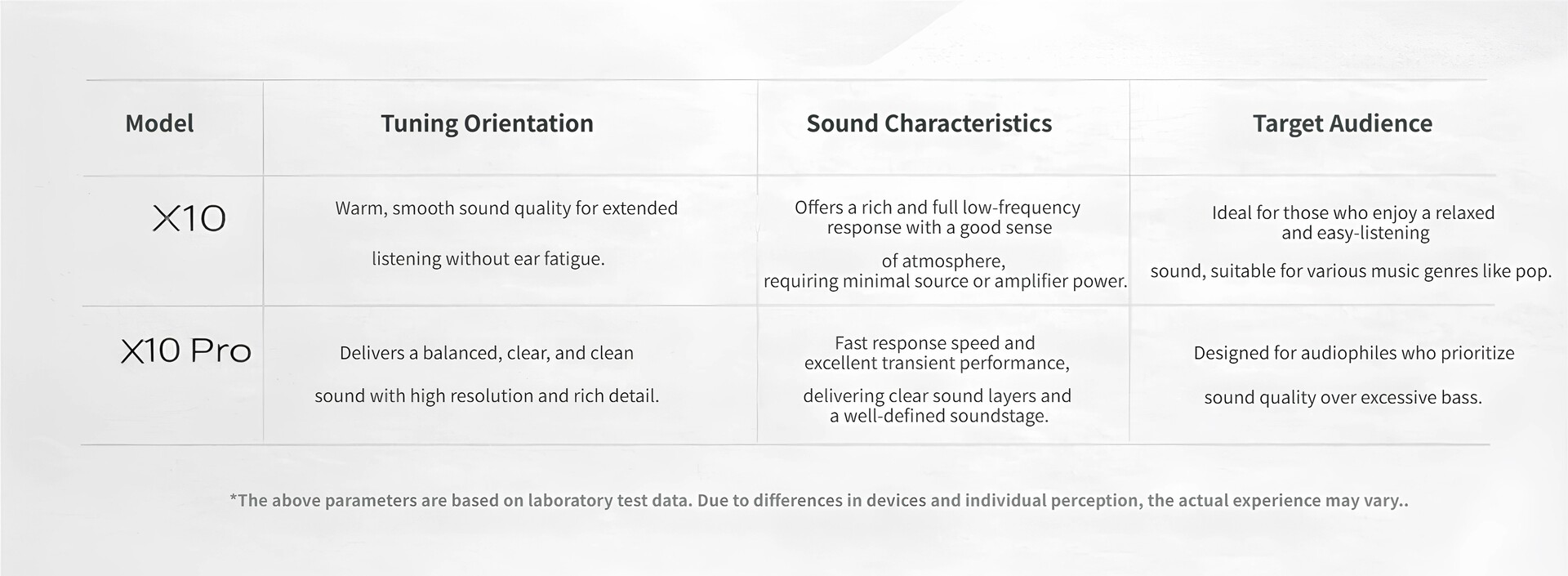 | Model | Tuning Orientation | Sound Characteristics | Target Audience |
|---|---|---|---|
| X10 | Warm, smooth sound quality for extended listening without ear fatigue. | Offers a rich and full low-frequency response with a good sense of atmosphere, requiring minimal source or amplifier power. | Ideal for those who enjoy a relaxed and easy-listening sound, suitable for various music genres like pop. |
| X10 Pro | Delivers a balanced, clear, and clean sound with high resolution and rich detail. | Fast response speed and excellent transient performance, delivering clear sound layers and a well-defined soundstage. | Designed for audiophiles who prioritize sound quality over excessive bass. |

*The above parameters are based on laboratory test data. Due to differences in devices and individual perception, the actual experience may vary..